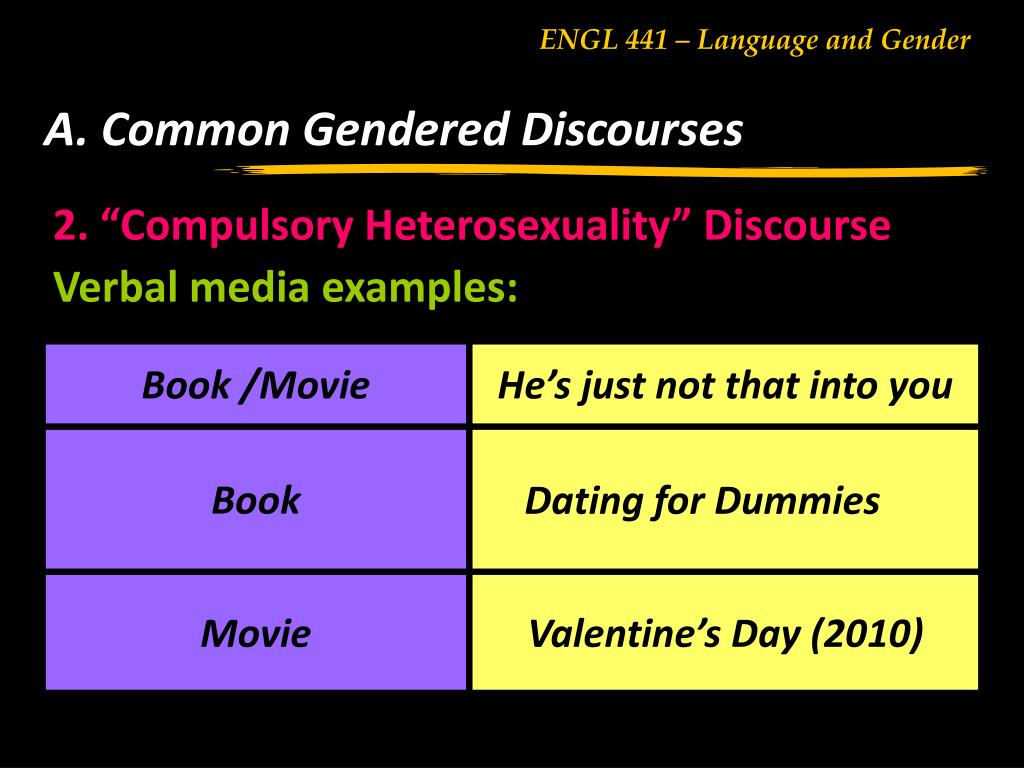 ENGL 441 – Language and Gender

A. Common Gendered Discourses

2. “Compulsory Heterosexuality” Discourse

Verbal media examples:

| Book /Movie | He’s just not that into you |
|---|---|
| Book | Dating for Dummies |
| Movie | Valentine’s Day (2010) |